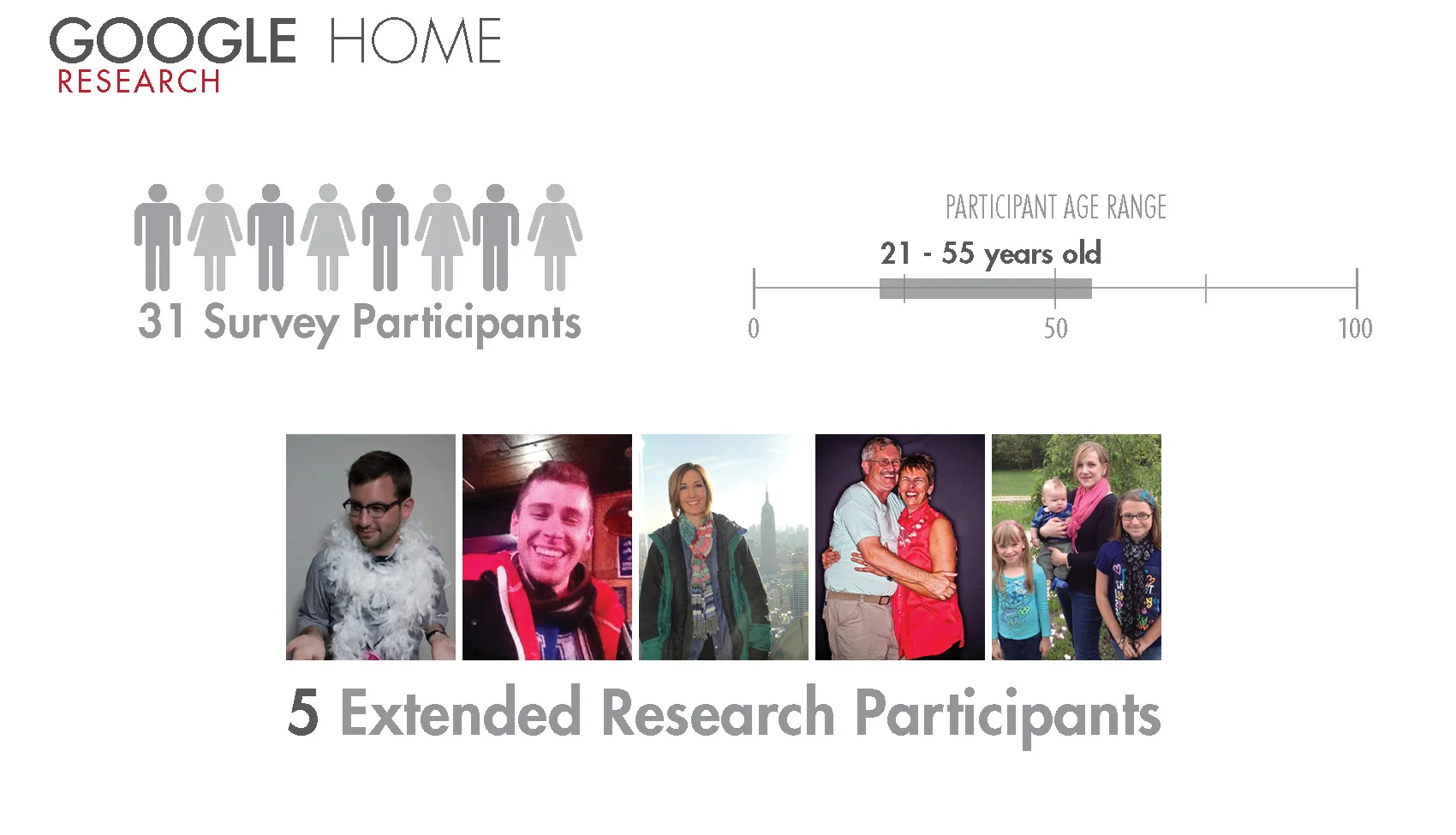 GOOGLE HOME
RESEARCH

31 Survey Participants

PARTICIPANT AGE RANGE

21 - 55 years old

0

50

100

5 Extended Research Participants